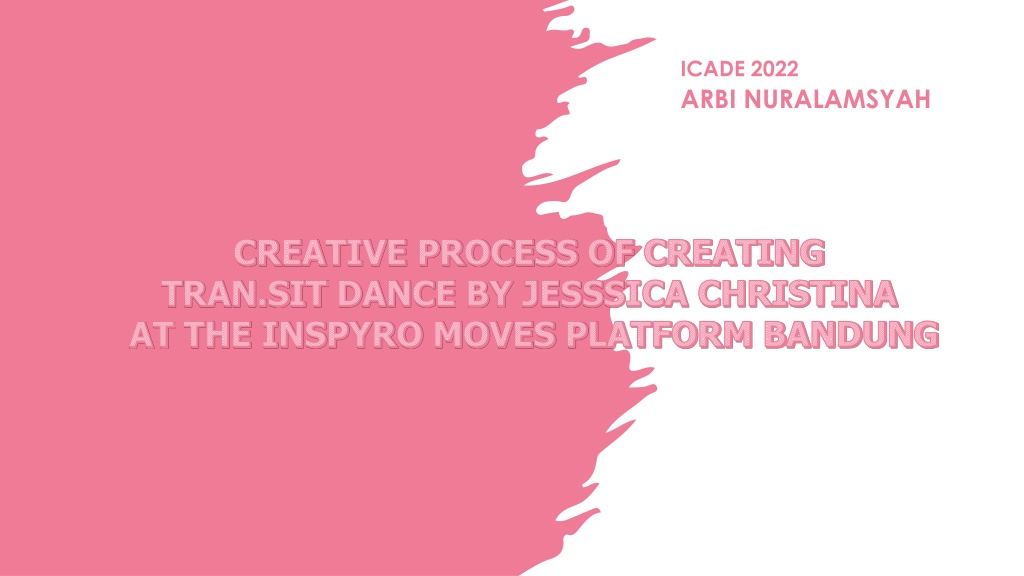 ICADE 2022
ARBI NURALAMSYAH

CREATIVE PROCESS OF CREATING TRAN.SIT DANCE BY JESSSICA CHRISTINA AT THE INSPYRO MOVES PLATFORM BANDUNG